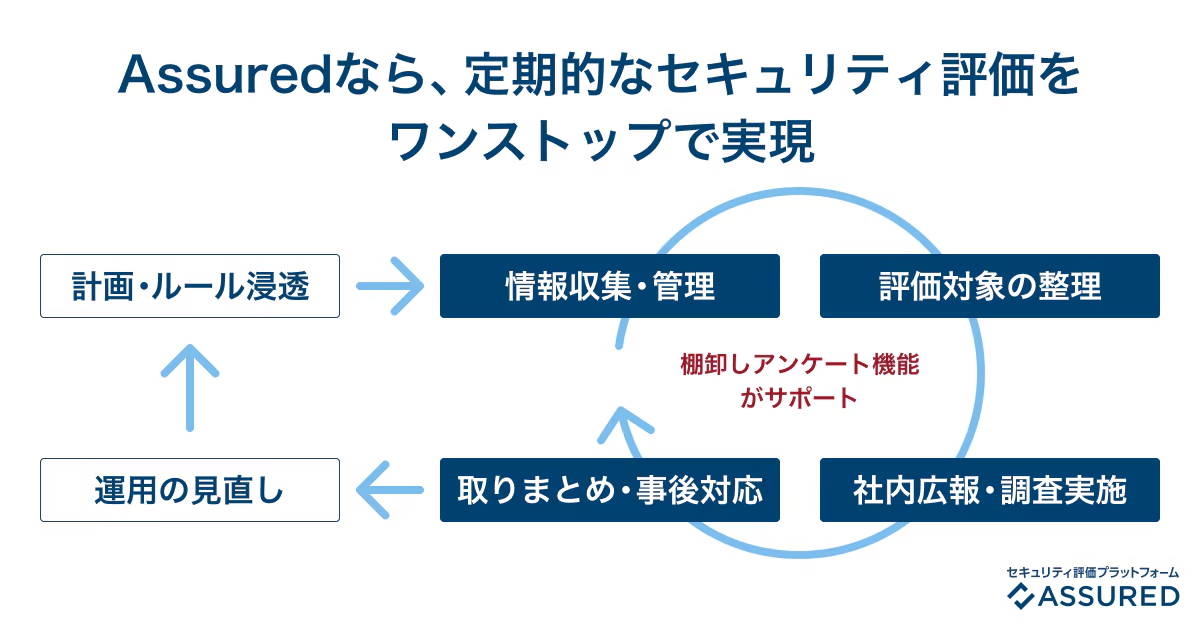 Assuredなら、定期的なセキュリティ評価をワンストップで実現

計画・ルール浸透

情報収集・管理

評価対象の整理

棚卸しアンケート機能がサポート

運用の見直し

取りまとめ・事後対応

社内広報・調査実施

セキュリティ評価プラットフォーム
ASSURED